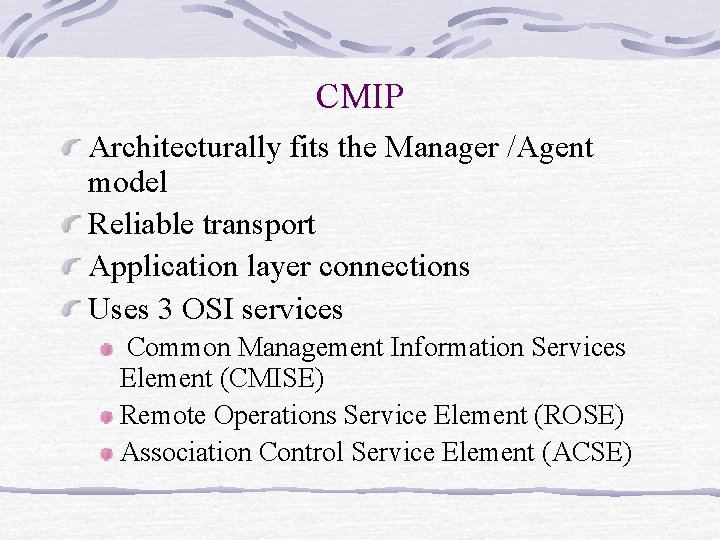 CMIP

Architecturally fits the Manager /Agent model

Reliable transport

Application layer connections

Uses 3 OSI services

Common Management Information Services Element (CMISE)

Remote Operations Service Element (ROSE)

Association Control Service Element (ACSE)